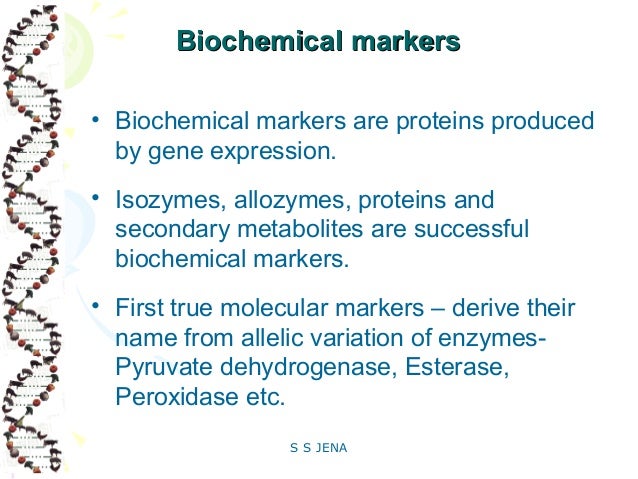 Biochemical markers

• Biochemical markers are proteins produced by gene expression.

• Isozymes, allozymes, proteins and secondary metabolites are successful biochemical markers.

• First true molecular markers – derive their name from allelic variation of enzymes- Pyruvate dehydrogenase, Esterase, Peroxidase etc.

S S JENA